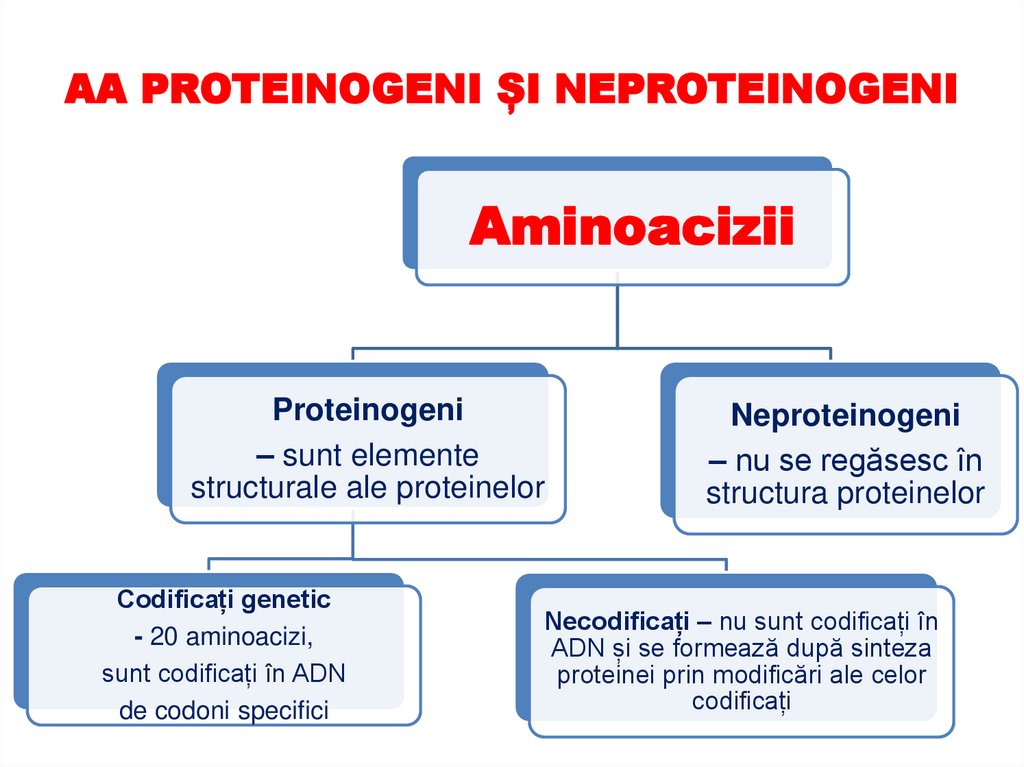 AA PROTEINOGENI ȘI NEPROTEINOGENI

Aminoacizii

Proteinogeni
– sunt elemente structurale ale proteinelor

Neproteinogeni
– nu se regăsesc în structura proteinelor

Codificați genetic
- 20 aminoacizi, sunt codificați în ADN de codoni specifici

Necodificați – nu sunt codificați în ADN și se formează după sinteza proteinei prin modificări ale celor codificați